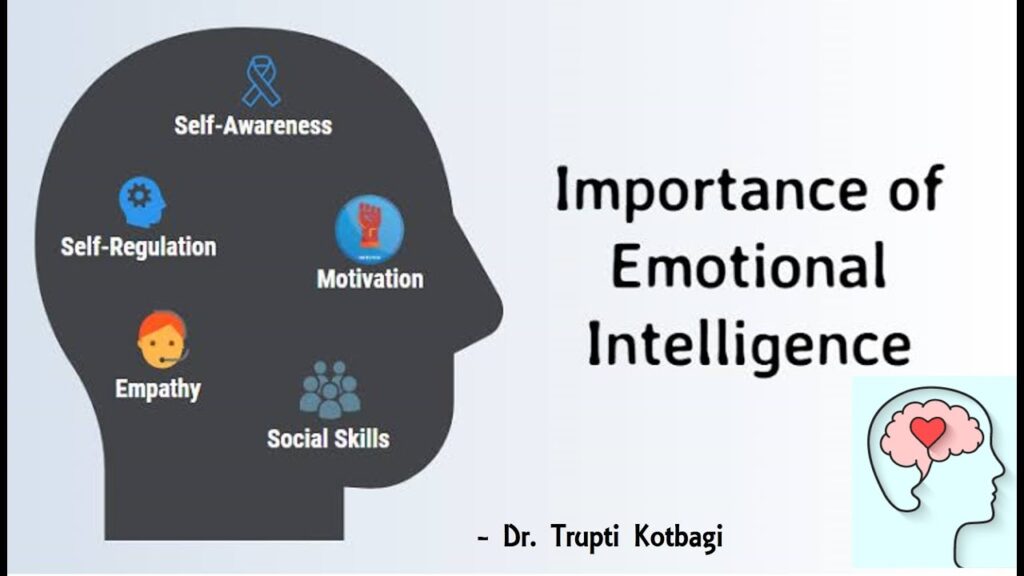 Self-Awareness

Self-Regulation

Motivation

Empathy

Social Skills

Importance of Emotional Intelligence

- Dr. Trupti Kotbagi